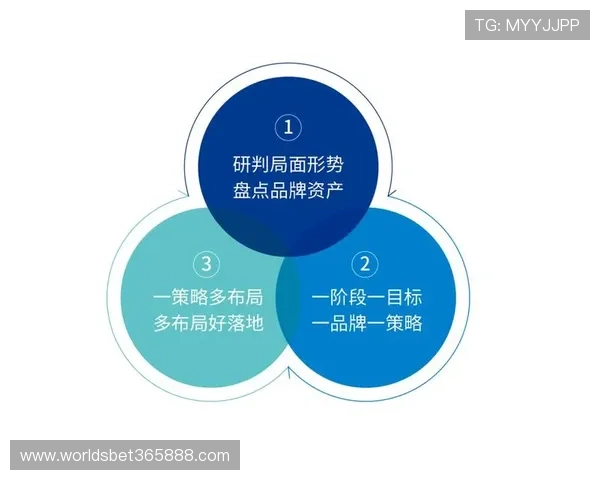 TG: MYYJJPP

①
研判局面形势
盘点品牌资产

③
一策略多布局
多布局好落地

②
一阶段一目标
一品牌一策略

www.worldsbet365888.com